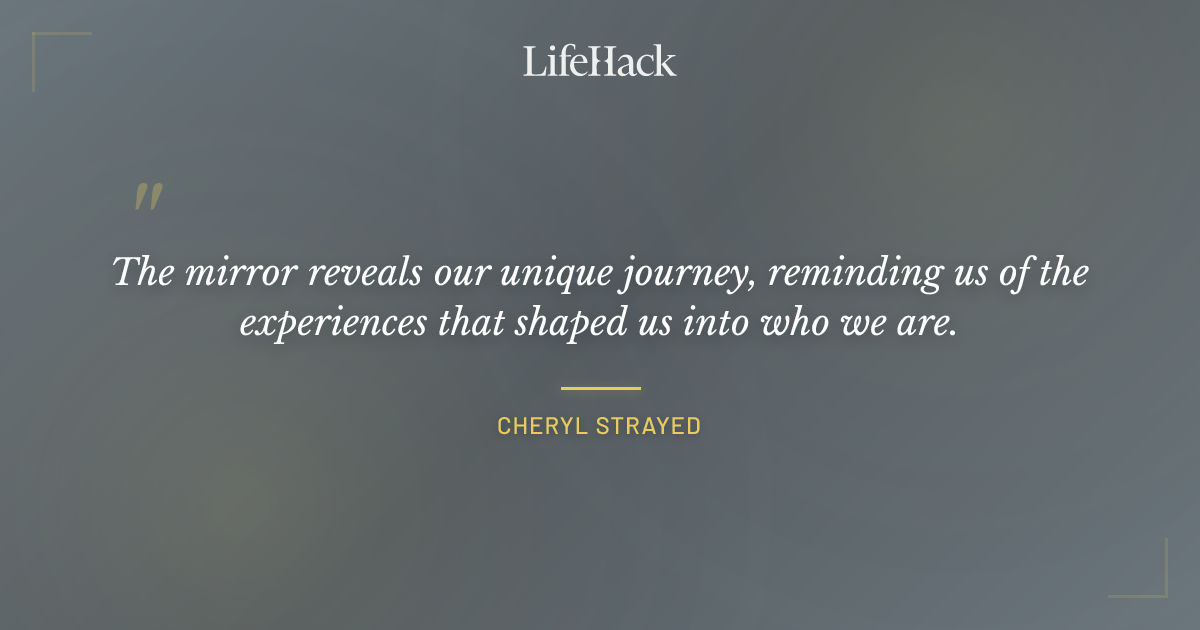 LifeHack

"

The mirror reveals our unique journey, reminding us of the experiences that shaped us into who we are.

CHERYL STRAYED